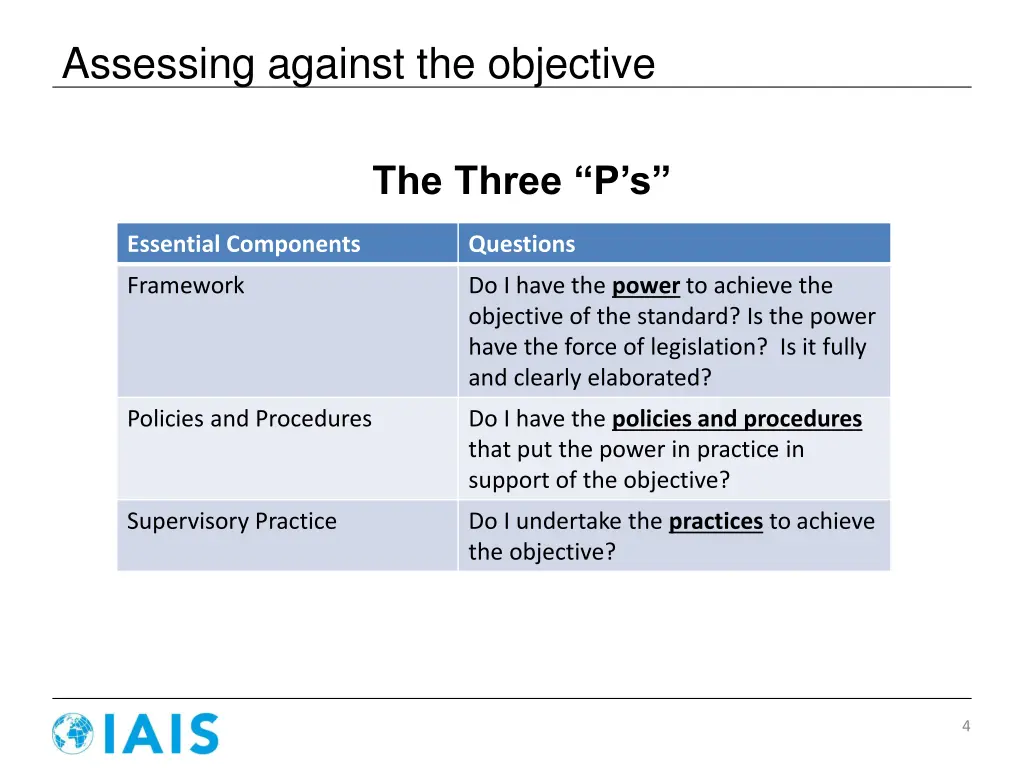 Assessing against the objective

The Three “P’s”

| Essential Components | Questions |
|---|---|
| Framework | Do I have the power to achieve the objective of the standard? Is the power have the force of legislation?  Is it fully and clearly elaborated? |
| Policies and Procedures | Do I have the policies and procedures that put the power in practice in support of the objective? |
| Supervisory Practice | Do I undertake the practices to achieve the objective? |

IAIS

4